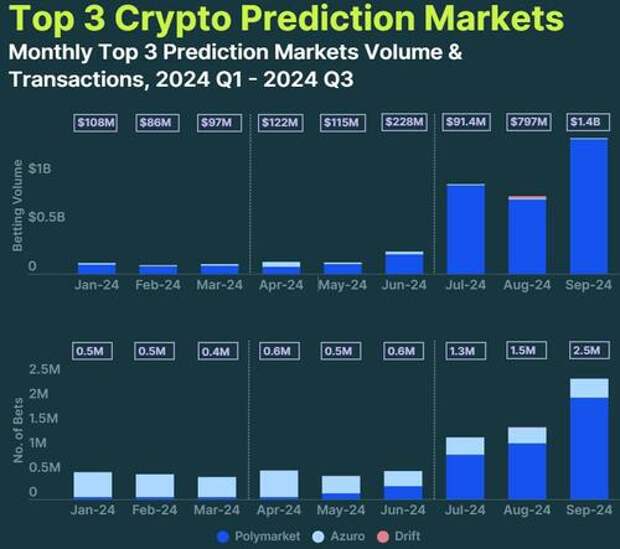 Top 3 Crypto Prediction Markets

Monthly Top 3 Prediction Markets Volume & Transactions, 2024 Q1 - 2024 Q3

$108M $86M $97M $122M $115M $228M $91.4M $797M $1.4B

Betting Volume

$1B
$0.5B
0

Jan-24 Feb-24 Mar-24 Apr-24 May-24 Jun-24 Jul-24 Aug-24 Sep-24

0.5M 0.5M 0.4M 0.6M 0.5M 0.6M 1.3M 1.5M 2.5M

No. of Bets

2.5M
2M
1.5M
1M
0.5M
0

Jan-24 Feb-24 Mar-24 Apr-24 May-24 Jun-24 Jul-24 Aug-24 Sep-24

Polymarket Azuro Drift